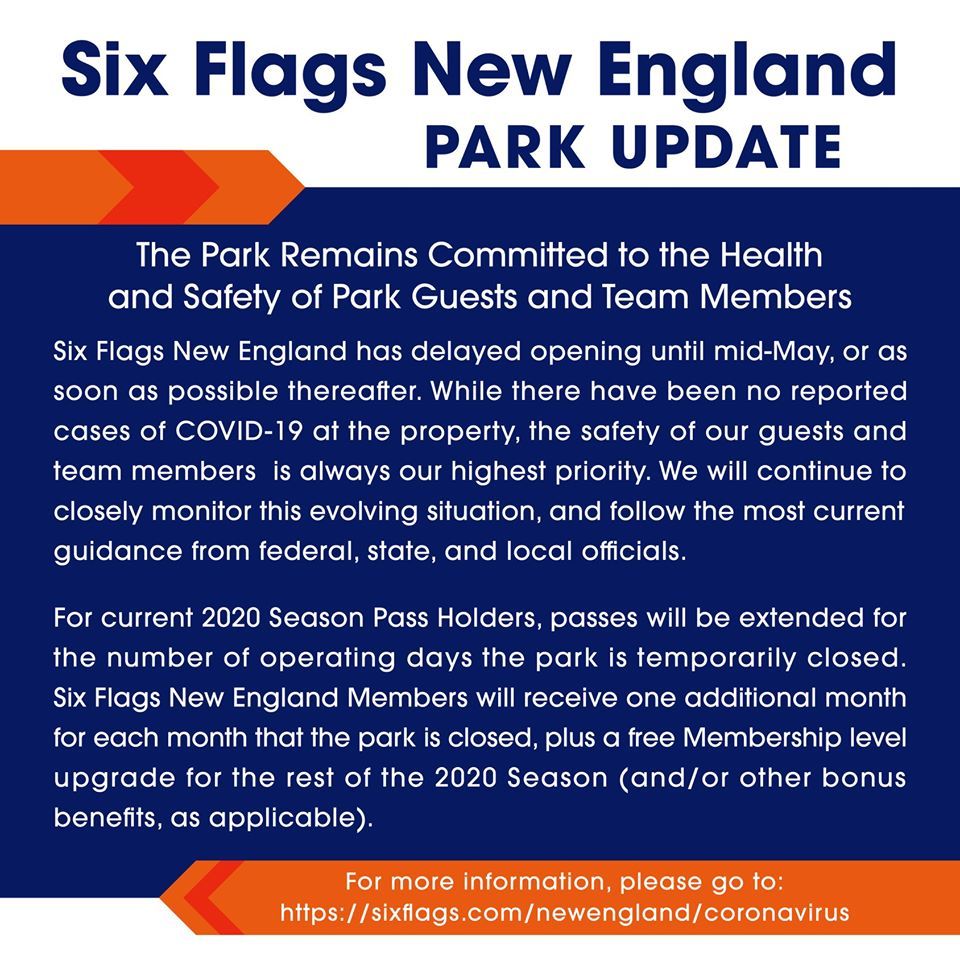 Six Flags New England
PARK UPDATE

The Park Remains Committed to the Health and Safety of Park Guests and Team Members

Six Flags New England has delayed opening until mid-May, or as soon as possible thereafter. While there have been no reported cases of COVID-19 at the property, the safety of our guests and team members is always our highest priority. We will continue to closely monitor this evolving situation, and follow the most current guidance from federal, state, and local officials.

For current 2020 Season Pass Holders, passes will be extended for the number of operating days the park is temporarily closed. Six Flags New England Members will receive one additional month for each month that the park is closed, plus a free Membership level upgrade for the rest of the 2020 Season (and/or other bonus benefits, as applicable).

For more information, please go to:
https://sixflags.com/newengland/coronavirus